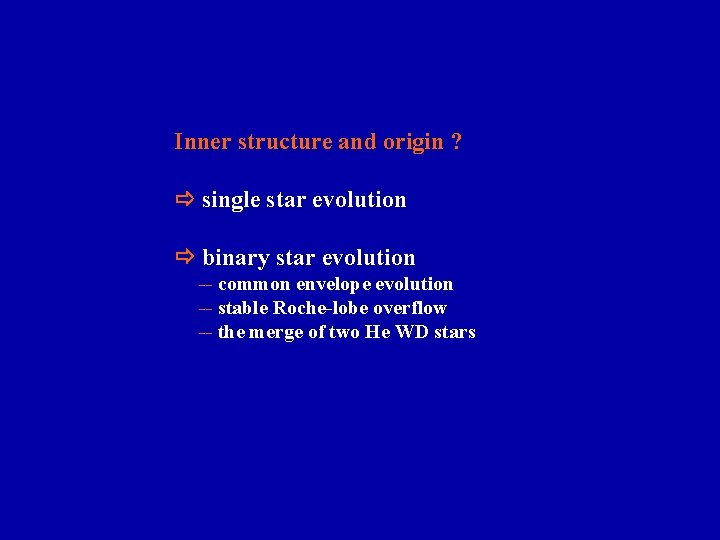 Inner structure and origin ?

⇨ single star evolution

⇨ binary star evolution
-- common envelope evolution
-- stable Roche-lobe overflow
-- the merge of two He WD stars